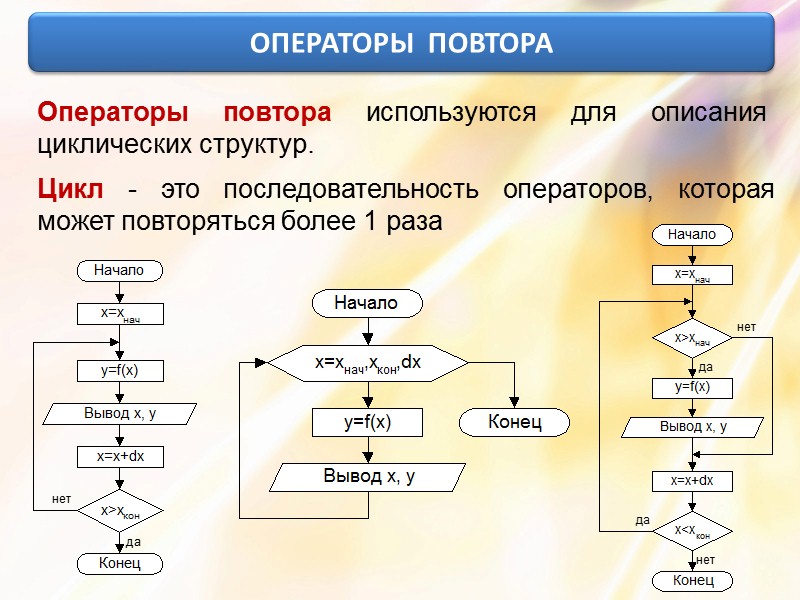 ОПЕРАТОРЫ ПОВТОРА

Операторы повтора используются для описания циклических структур.

Цикл - это последовательность операторов, которая может повторяться более 1 раза

Начало
$x=x_{нач}$
$y=f(x)$
Вывод x, y
$x=x+dx$
нет
$x>x_{кон}$
да
Конец

Начало
$x=x_{нач},x_{кон},dx$
$y=f(x)$
Вывод x, y
Конец

Начало
$x=x_{нач}$
$x>x_{нач}$
нет
да
$y=f(x)$
Вывод x, y
$x=x+dx$
да
$x<x_{кон}$
нет
Конец